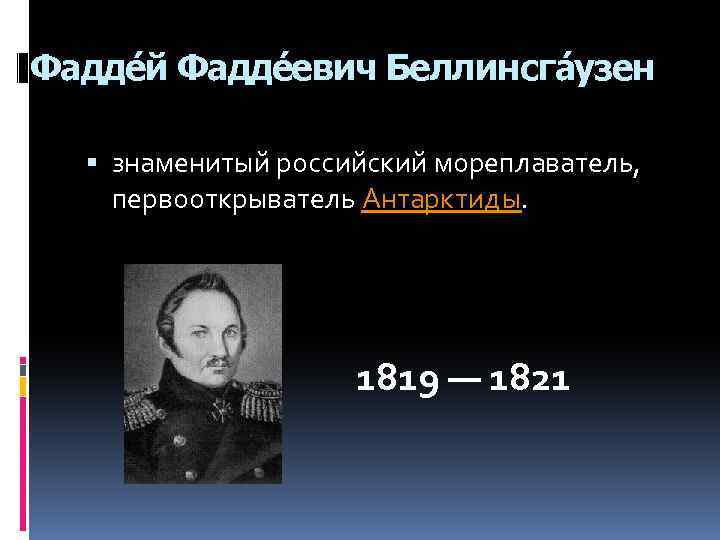 Фадде́й Фадде́евич Беллинсга́узен

▪ знаменитый российский мореплаватель, первооткрыватель Антарктиды.

1819 — 1821